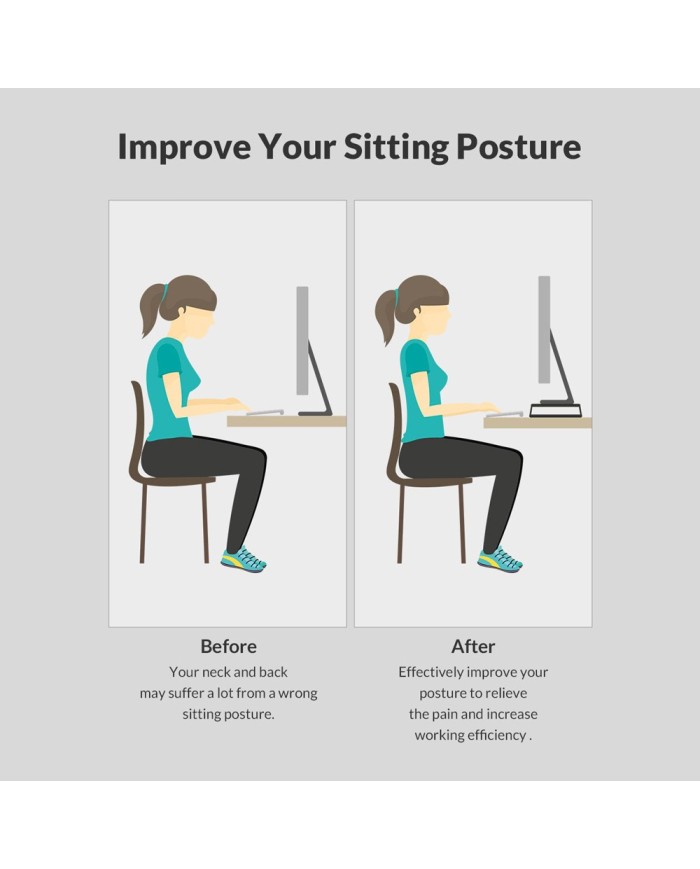 Improve Your Sitting Posture

Before
Your neck and back may suffer a lot from a wrong sitting posture.

After
Effectively improve your posture to relieve the pain and increase working efficiency .